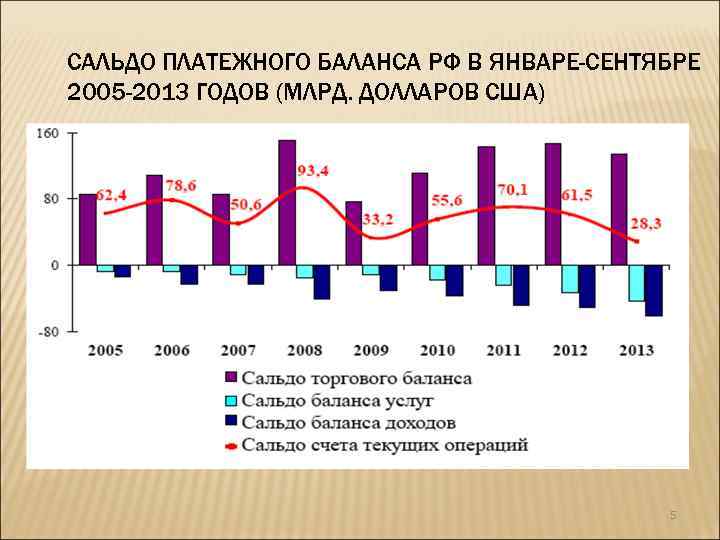 САЛЬДО ПЛАТЕЖНОГО БАЛАНСА РФ В ЯНВАРЕ-СЕНТЯБРЕ 2005-2013 ГОДОВ (МЛРД. ДОЛЛАРОВ США)

160
80
0
-80

62,4
78,6
50,6
93,4
33,2
55,6
70,1
61,5
28,3

2005 2006 2007 2008 2009 2010 2011 2012 2013

Сальдо торгового баланса
Сальдо баланса услуг
Сальдо баланса доходов
Сальдо счета текущих операций

5